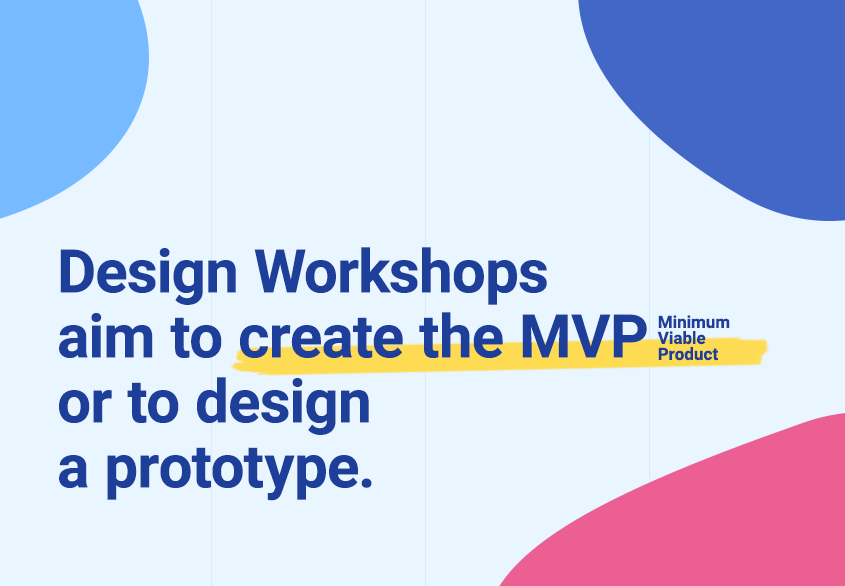 Design Workshops aim to create the MVP Minimum Viable Product or to design a prototype.